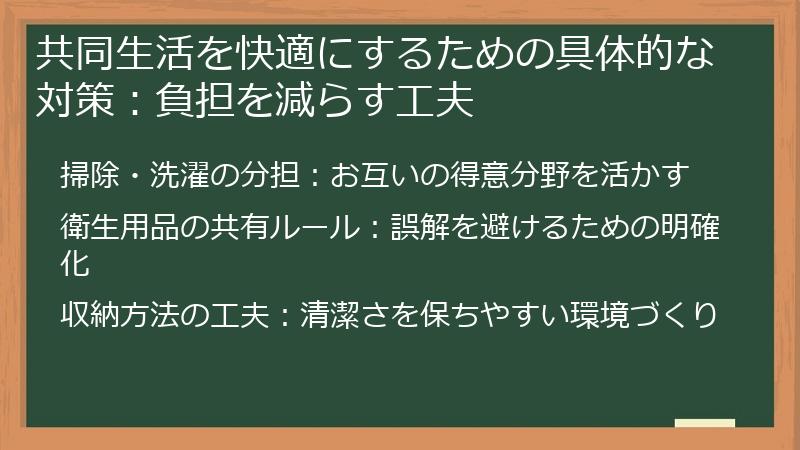 共同生活を快適にするための具体的な対策：負担を減らす工夫

掃除・洗濯の分担：お互いの得意分野を活かす

衛生用品の共有ルール：誤解を避けるための明確化

収納方法の工夫：清潔さを保ちやすい環境づくり